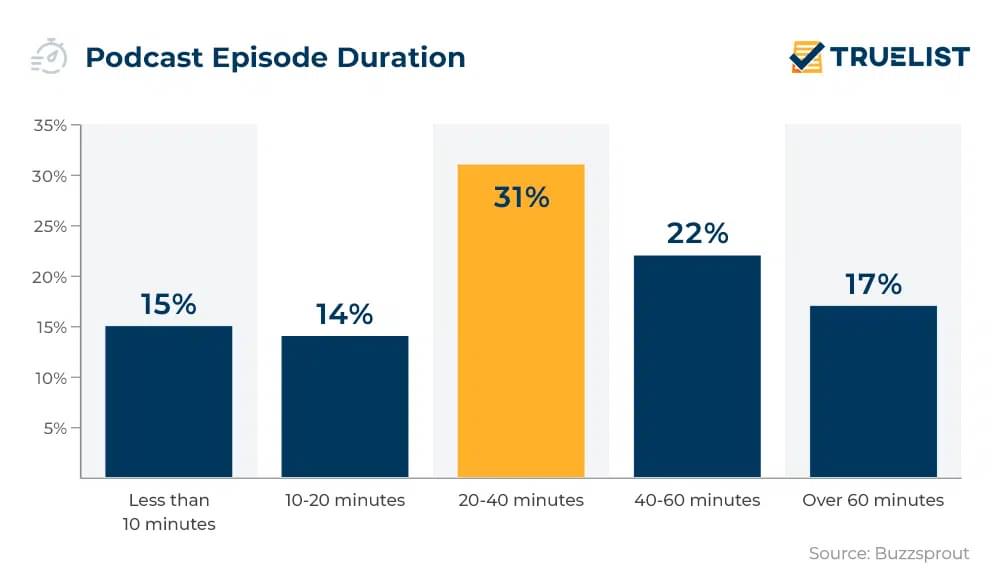 Podcast Episode Duration

TRUELIST

35%
30%
25%
20%
15%
10%
5%

15%
14%
31%
22%
17%

Less than 10 minutes
10-20 minutes
20-40 minutes
40-60 minutes
Over 60 minutes

Source: Buzzsprout